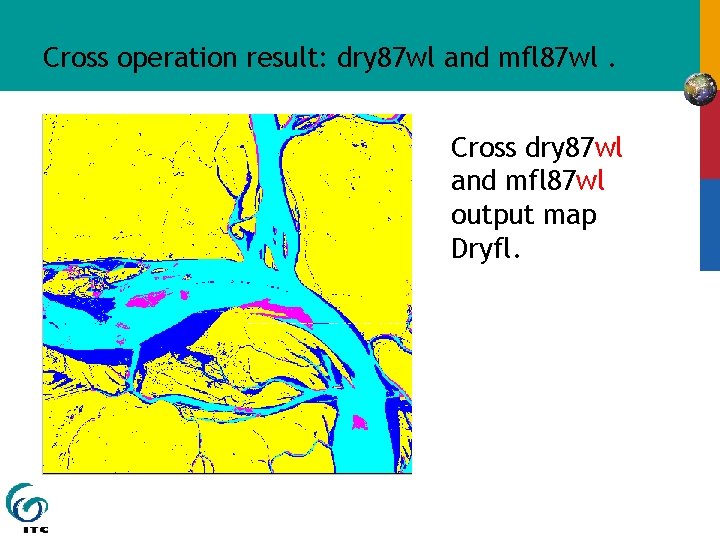 Cross operation result: dry87wl and mfl87wl .

Cross dry87wl and mfl87wl output map Dryfl.

ITC